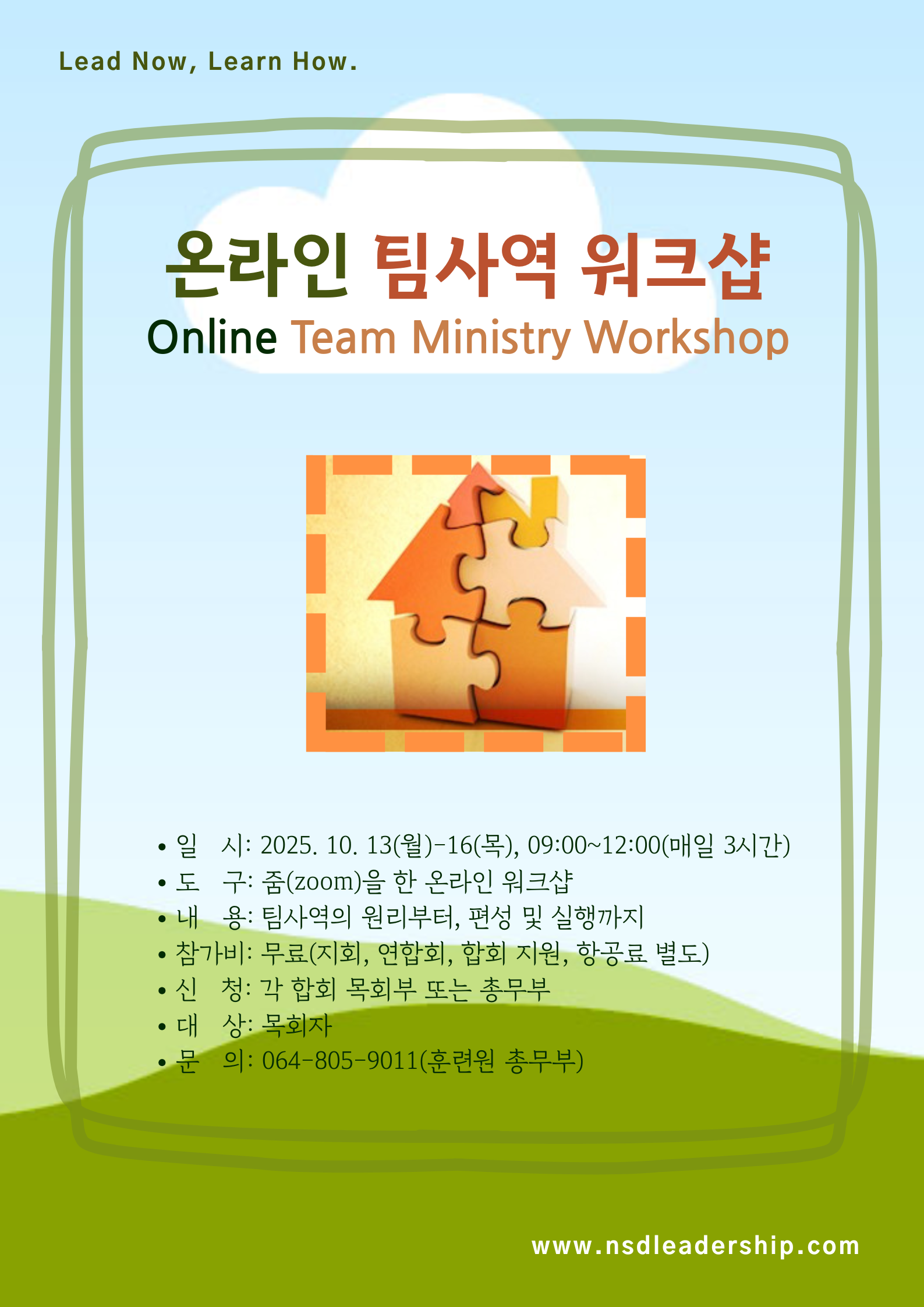 Lead Now, Learn How.

온라인 팀사역 워크샵
Online Team Ministry Workshop

• 일 시: 2025. 10. 13(월)-16(목), 09:00~12:00(매일 3시간)
• 도 구: 줌(zoom)을 한 온라인 워크샵
• 내 용: 팀사역의 원리부터, 편성 및 실행까지
• 참가비: 무료(지회, 연합회, 합회 지원, 항공료 별도)
• 신 청: 각 합회 목회부 또는 총무부
• 대 상: 목회자
• 문 의: 064-805-9011(훈련원 총무부)

www.nsdleadership.com